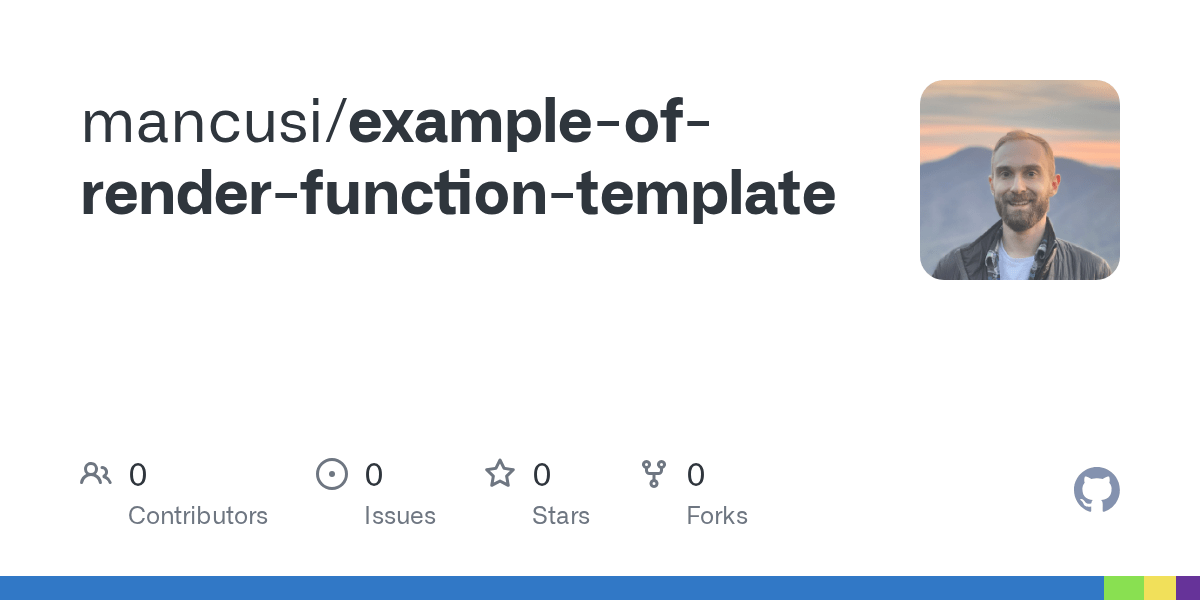 mancusi/example-of-render-function-template

0
Contributors

0
Issues

0
Stars

0
Forks